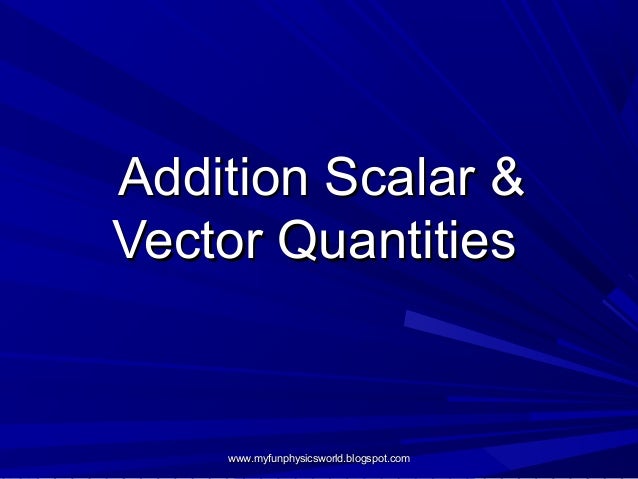 Addition Scalar & Vector Quantities

www.myfunphysicsworld.blogspot.com